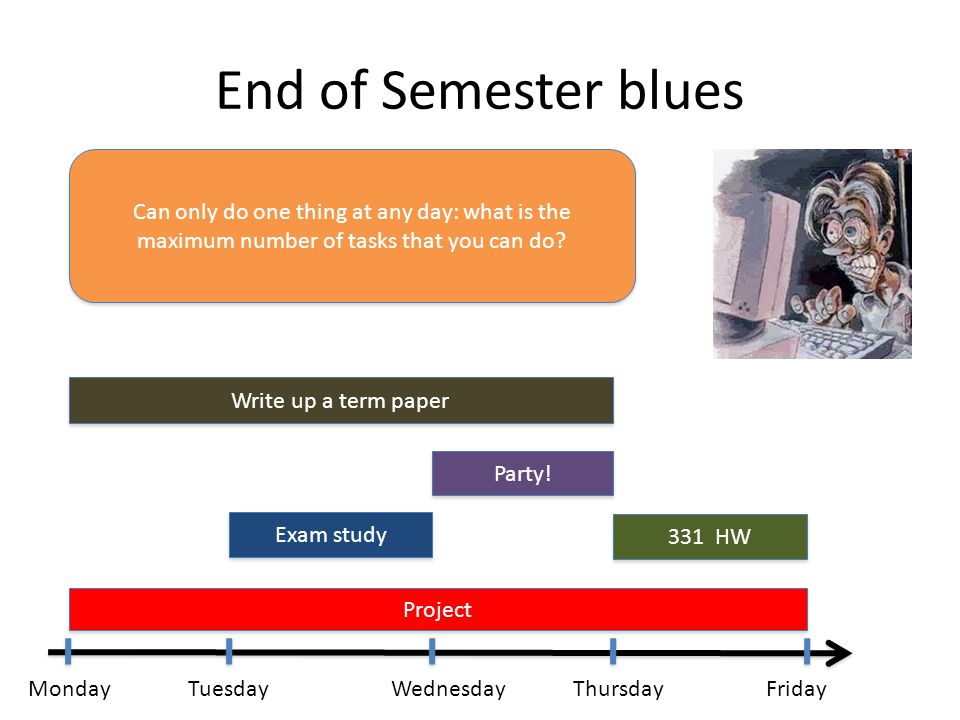 End of Semester blues

Can only do one thing at any day: what is the maximum number of tasks that you can do?

Write up a term paper

Party!

Exam study

331 HW

Project

Monday

Tuesday

Wednesday

Thursday

Friday